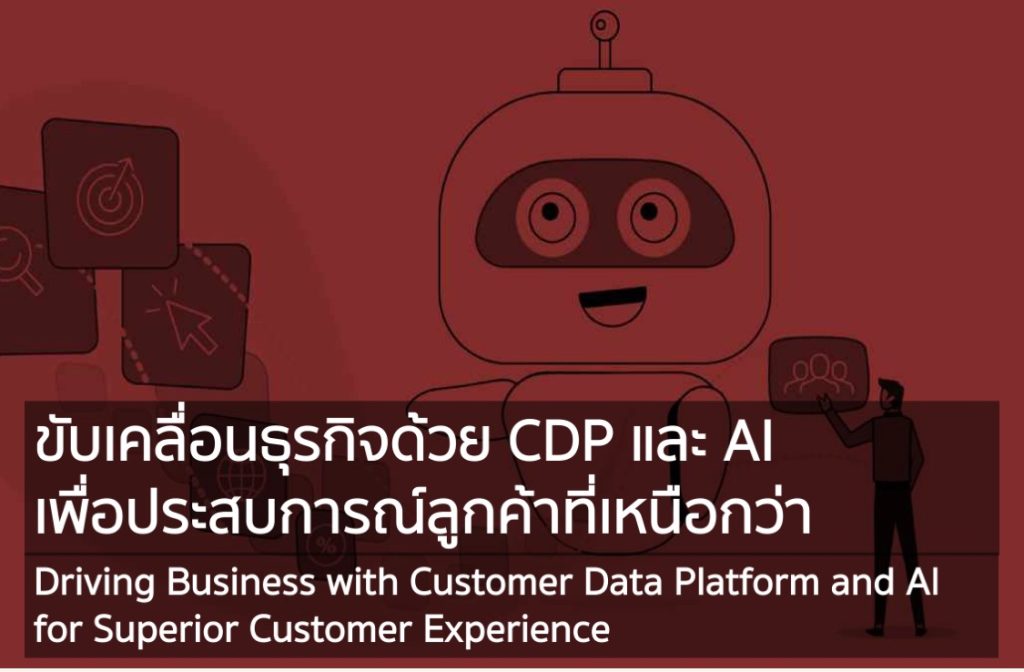 ขับเคลื่อนธุรกิจด้วย CDP และ AI เพื่อประสบการณ์ลูกค้าที่เหนือกว่า

Driving Business with Customer Data Platform and AI for Superior Customer Experience